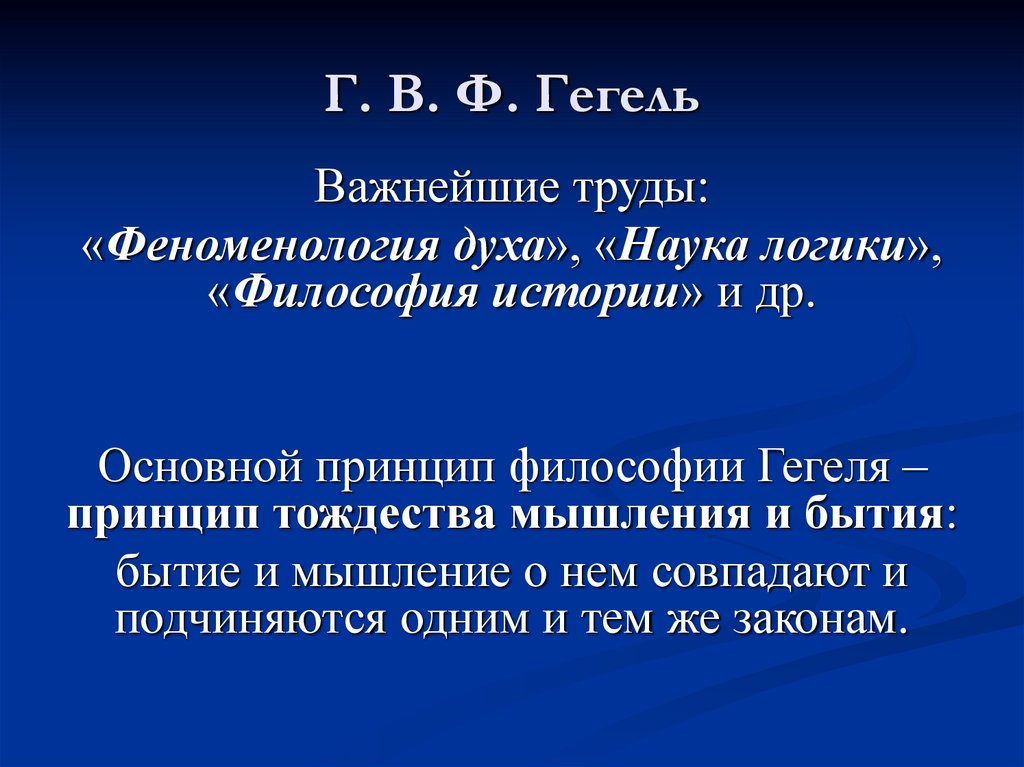 Г. В. Ф. Гегель

Важнейшие труды:
«Феноменология духа», «Наука логики», «Философия истории» и др.

Основной принцип философии Гегеля – принцип тождества мышления и бытия:
бытие и мышление о нем совпадают и подчиняются одним и тем же законам.